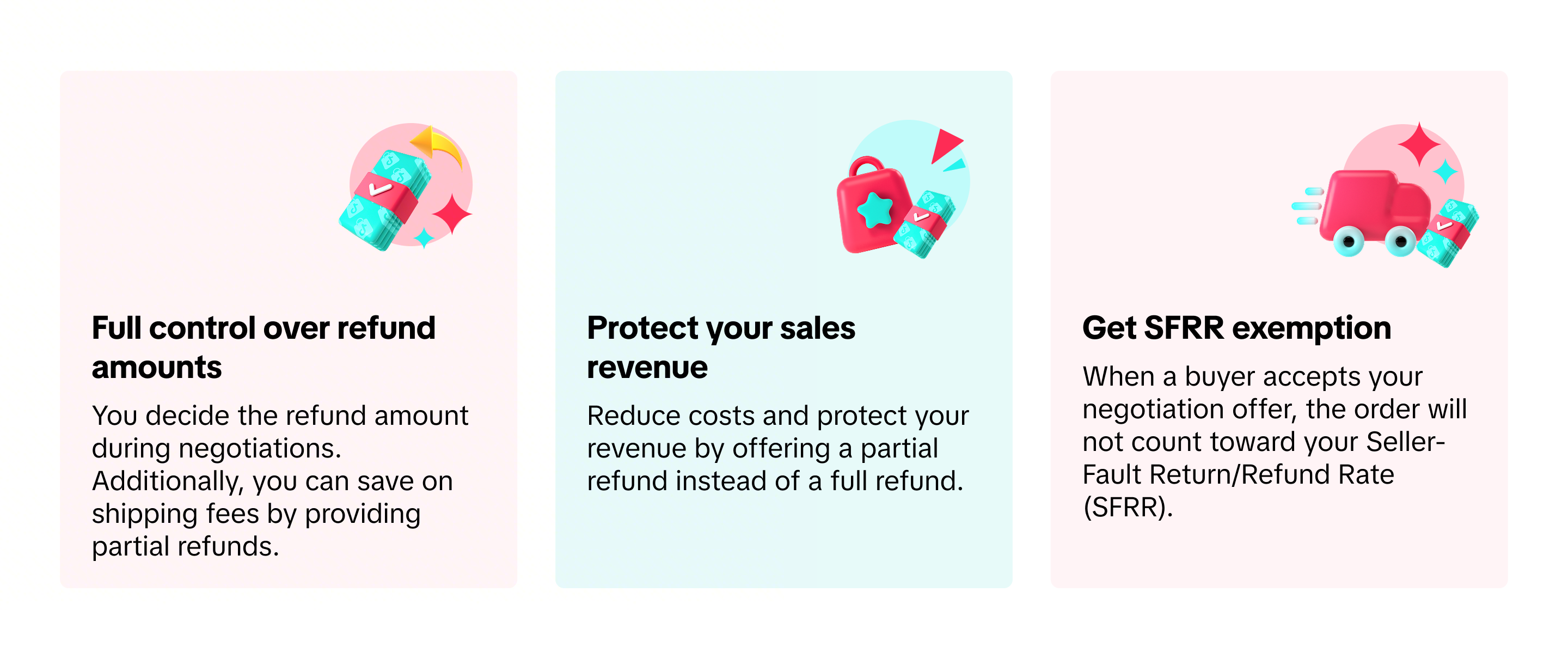 Full control over refund amounts

You decide the refund amount during negotiations. Additionally, you can save on shipping fees by providing partial refunds.

Protect your sales revenue

Reduce costs and protect your revenue by offering a partial refund instead of a full refund.

Get SFRR exemption

When a buyer accepts your negotiation offer, the order will not count toward your Seller-Fault Return/Refund Rate (SFRR).